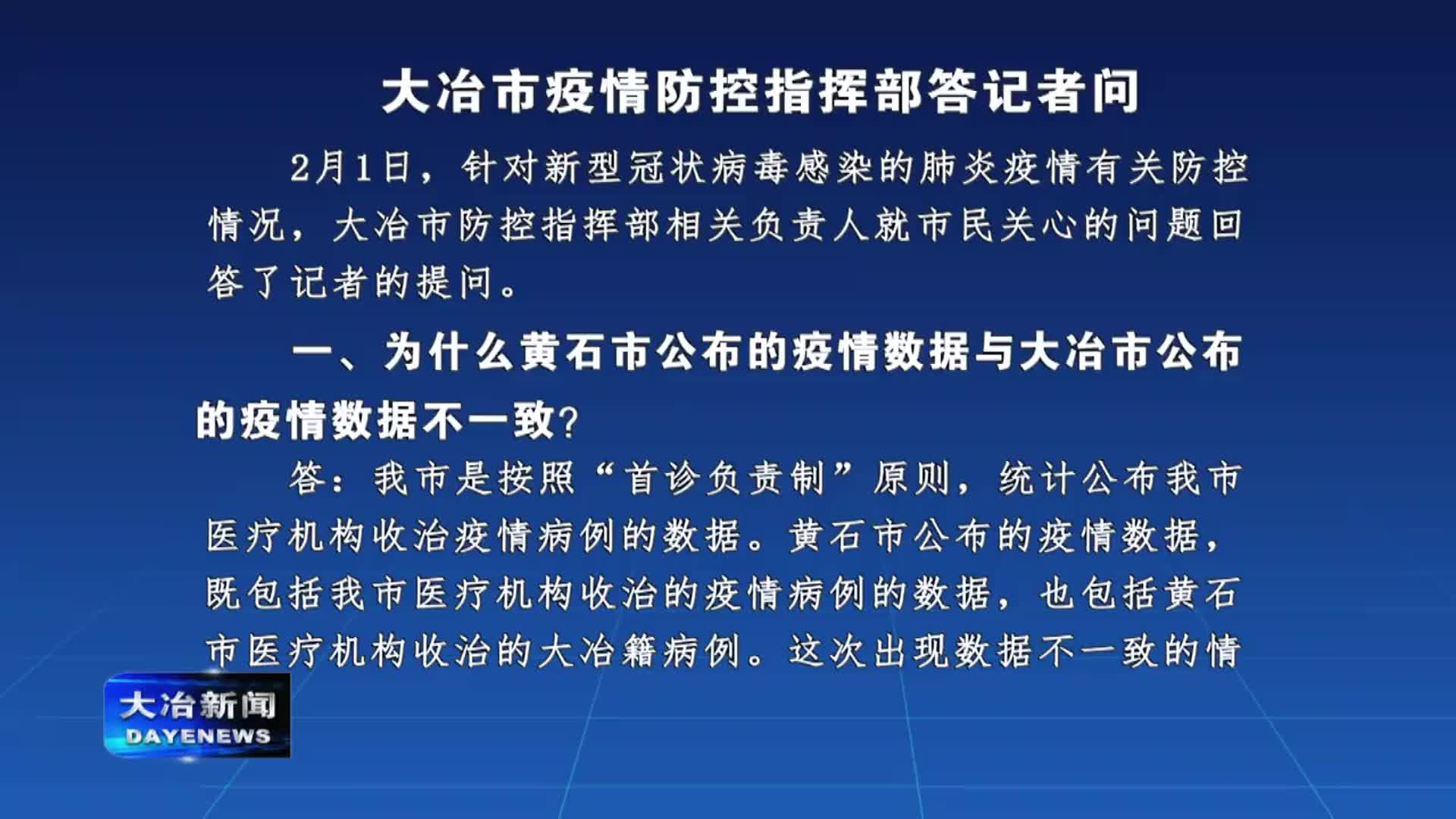 大冶市疫情防控指挥部答记者问

2月1日，针对新型冠状病毒感染的肺炎疫情有关防控情况，大冶市防控指挥部相关负责人就市民关心的问题回答了记者的提问。

一、为什么黄石市公布的疫情数据与大冶市公布的疫情数据不一致？

答：我市是按照“首诊负责制”原则，统计公布我市医疗机构收治疫情病例的数据。黄石市公布的疫情数据，既包括我市医疗机构收治的疫情病例的数据，也包括黄石市医疗机构收治的大冶籍病例。这次出现数据不一致的情

大冶新闻
DAYENEWS